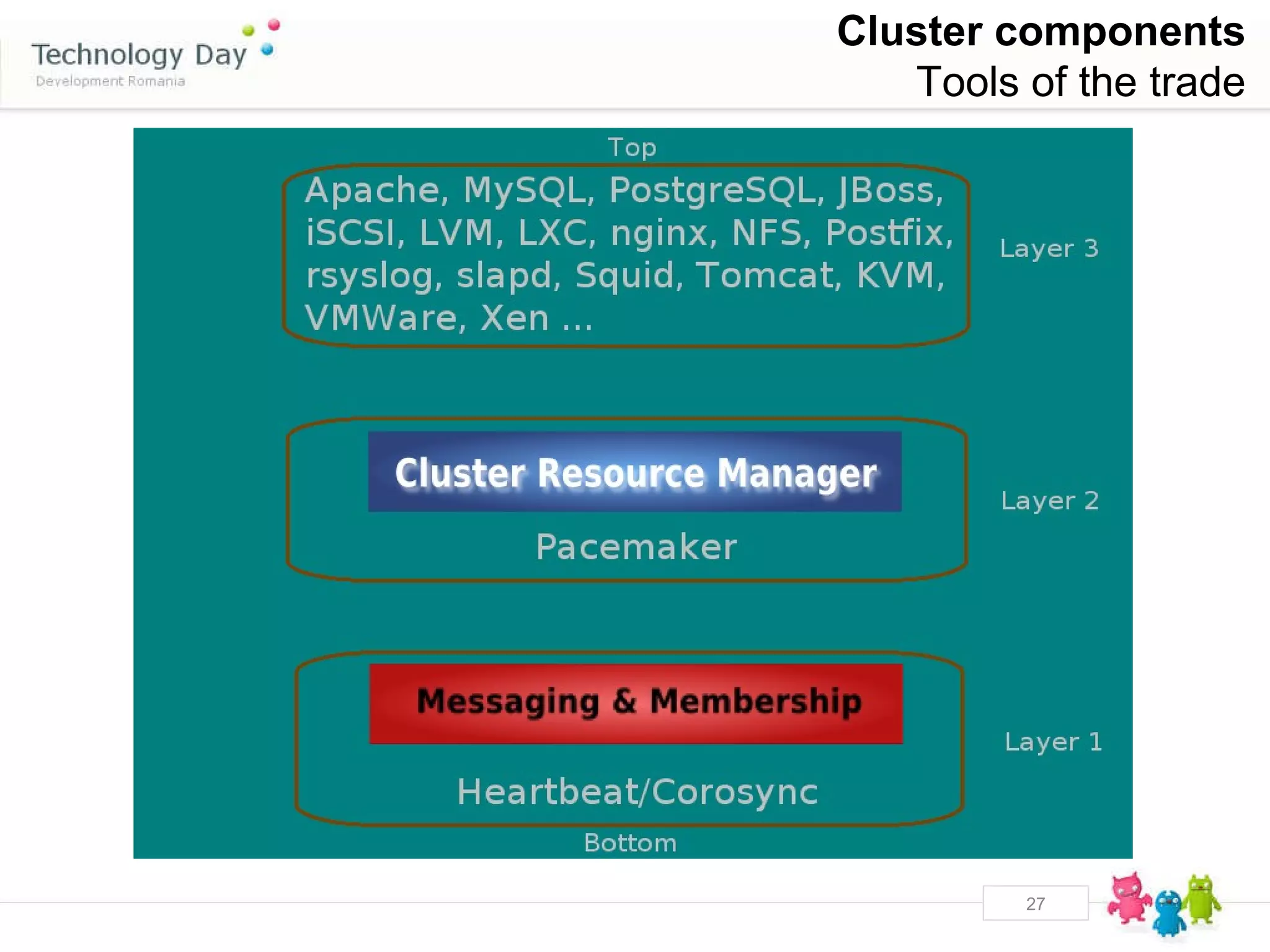 Technology Day
Development Romania

Cluster components
Tools of the trade

Top

Apache, MySQL, PostgreSQL, JBoss, iSCSI, LVM, LXC, nginx, NFS, Postfix, rsyslog, slapd, Squid, Tomcat, KVM, VMWare, Xen ...

Layer 3

Cluster Resource Manager

Pacemaker

Layer 2

Messaging & Membership

Heartbeat/Corosync

Layer 1

Bottom

27